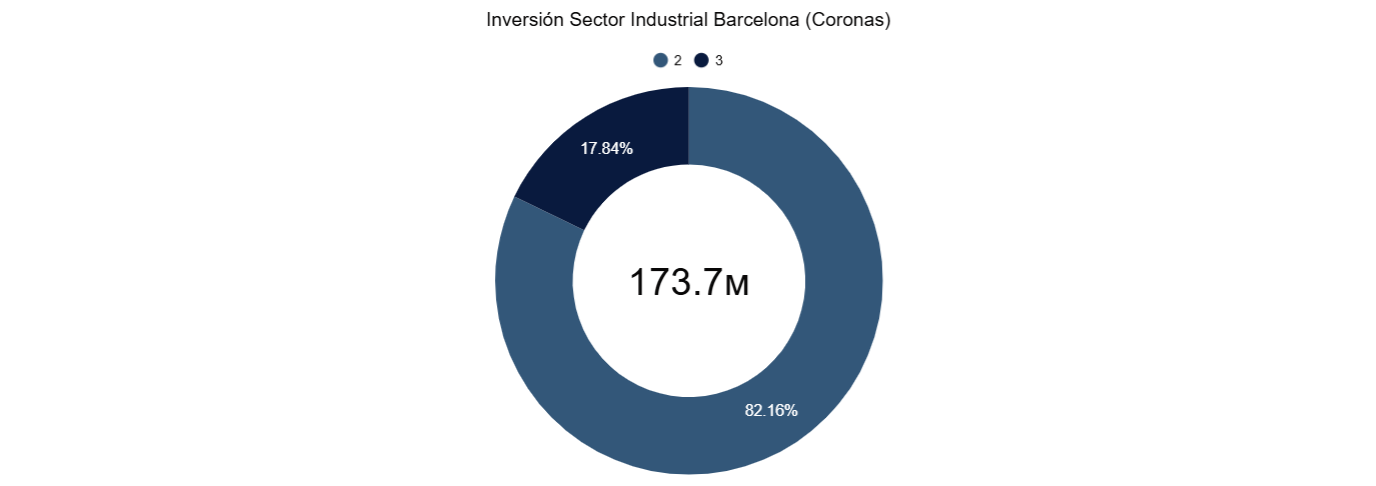 Inversión Sector Industrial Barcelona (Coronas)

2 3

17.84%

173.7M

82.16%